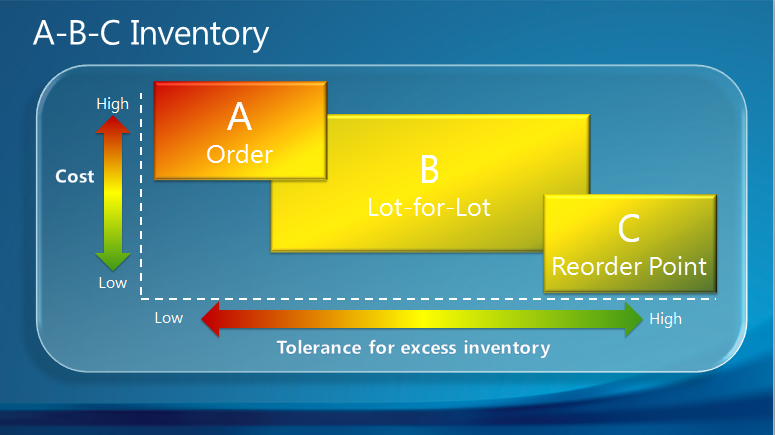 A-B-C Inventory

High

Cost

Low

A
Order

B
Lot-for-Lot

C
Reorder Point

Low

High

Tolerance for excess inventory